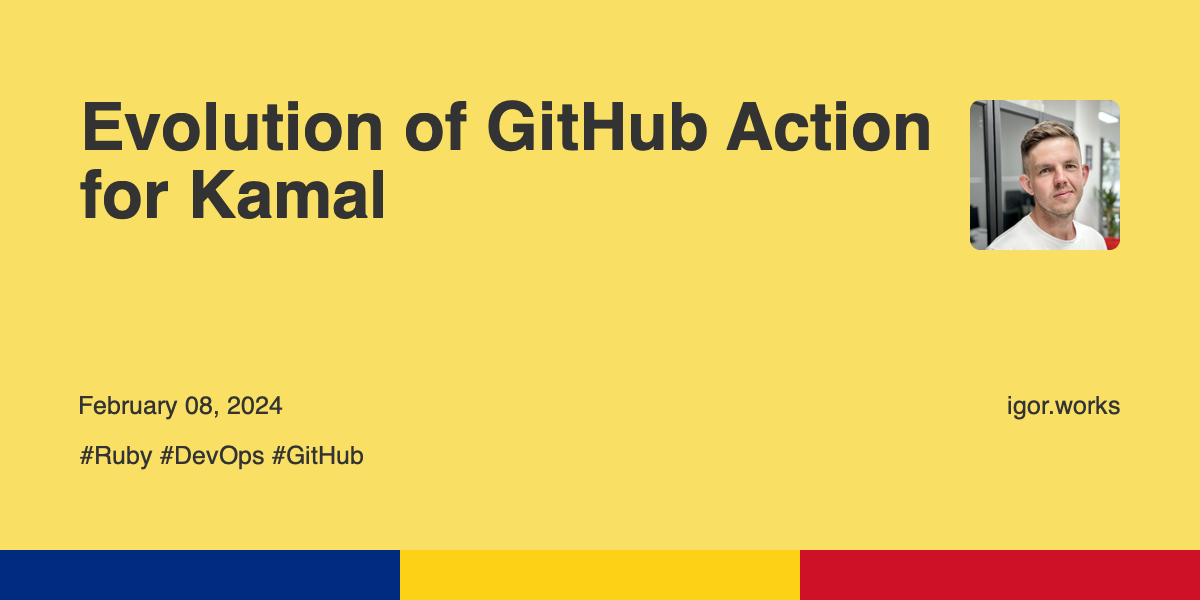 Evolution of GitHub Action for Kamal

February 08, 2024

igor.works

#Ruby #DevOps #GitHub